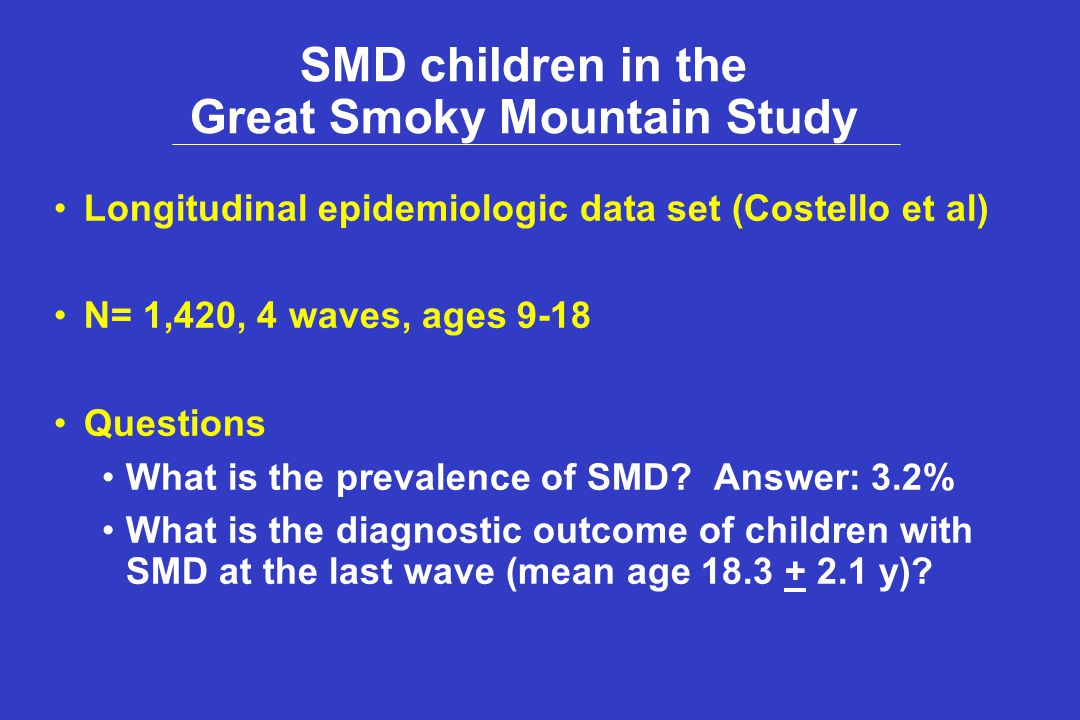 SMD children in the Great Smoky Mountain Study

• Longitudinal epidemiologic data set (Costello et al)

• N= 1,420, 4 waves, ages 9-18

• Questions
  • What is the prevalence of SMD?  Answer: 3.2%
  • What is the diagnostic outcome of children with SMD at the last wave (mean age 18.3 $\pm$ 2.1 y)?